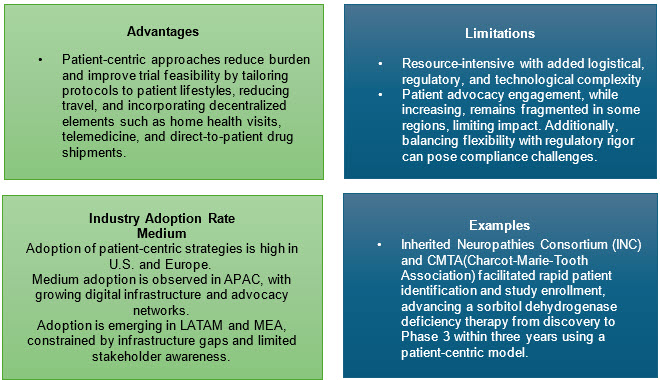 Advantages

• Patient-centric approaches reduce burden and improve trial feasibility by tailoring protocols to patient lifestyles, reducing travel, and incorporating decentralized elements such as home health visits, telemedicine, and direct-to-patient drug shipments.

Limitations

• Resource-intensive with added logistical, regulatory, and technological complexity
• Patient advocacy engagement, while increasing, remains fragmented in some regions, limiting impact. Additionally, balancing flexibility with regulatory rigor can pose compliance challenges.

Industry Adoption Rate
Medium
Adoption of patient-centric strategies is high in U.S. and Europe.
Medium adoption is observed in APAC, with growing digital infrastructure and advocacy networks.
Adoption is emerging in LATAM and MEA, constrained by infrastructure gaps and limited stakeholder awareness.

Examples

• Inherited Neuropathies Consortium (INC) and CMTA(Charcot-Marie-Tooth Association) facilitated rapid patient identification and study enrollment, advancing a sorbitol dehydrogenase deficiency therapy from discovery to Phase 3 within three years using a patient-centric model.